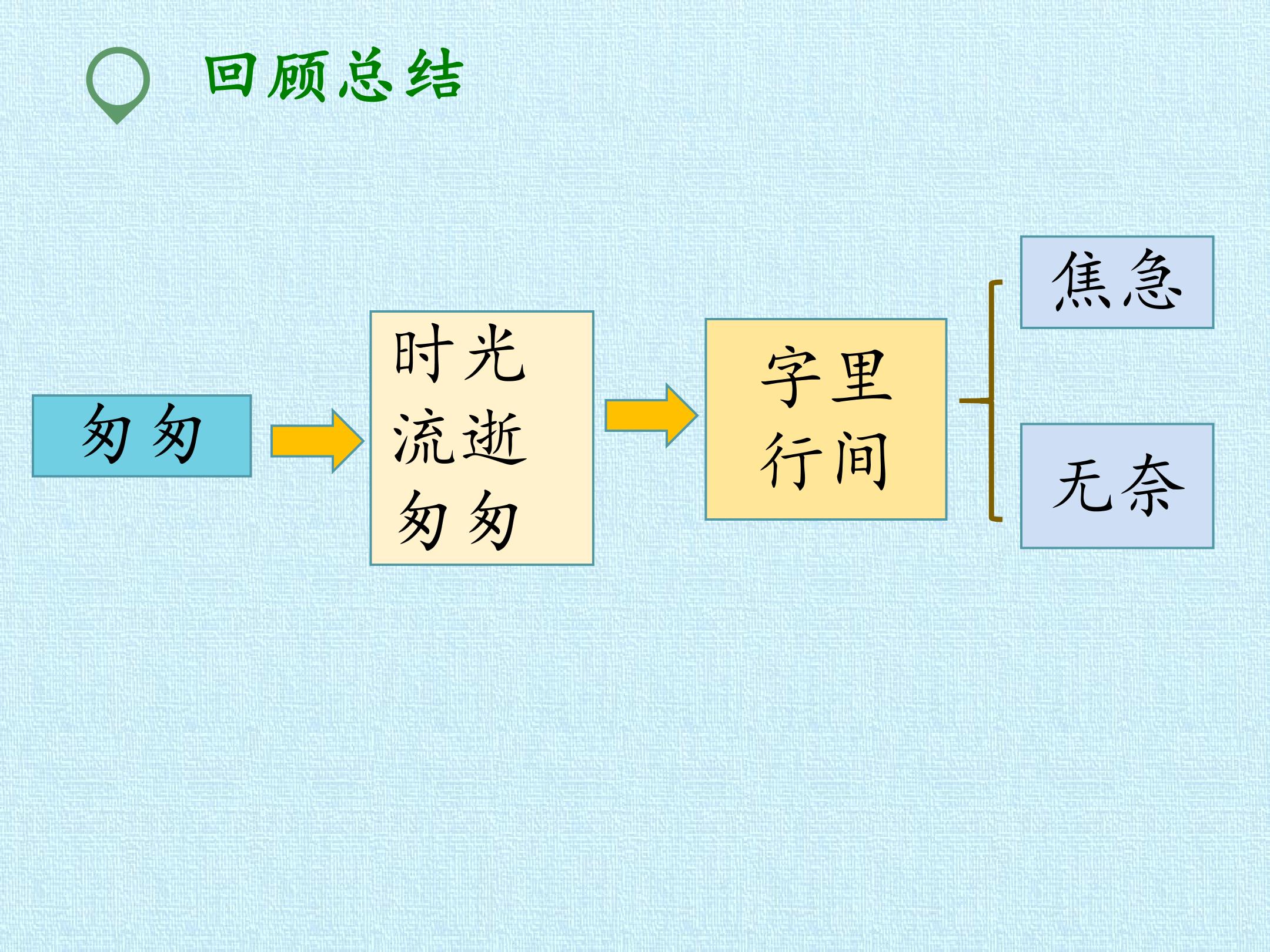 回顾总结

匆匆

时光流逝匆匆

字里行间

焦急

无奈